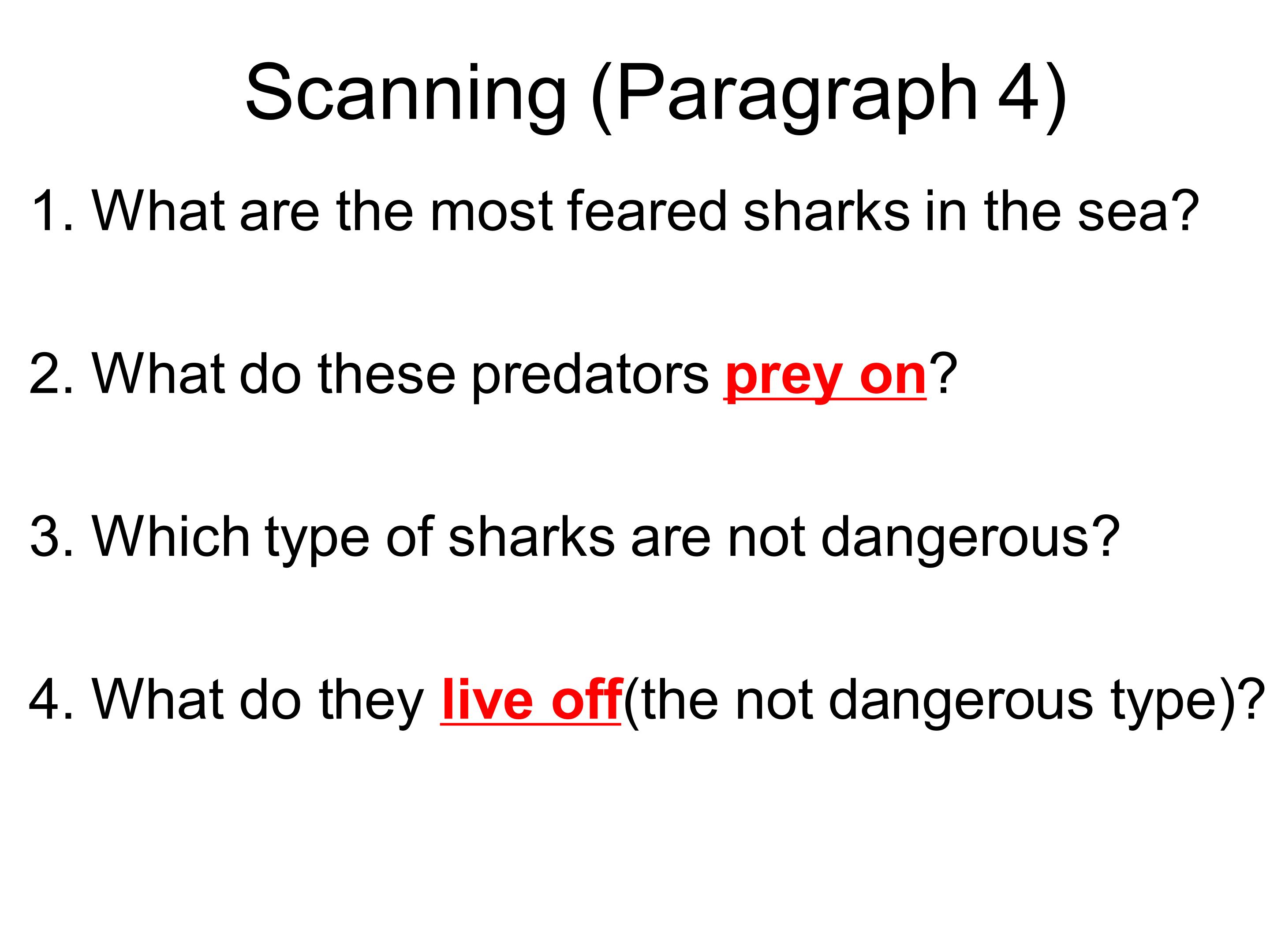 Scanning (Paragraph 4)

1. What are the most feared sharks in the sea?

2. What do these predators prey on?

3. Which type of sharks are not dangerous?

4. What do they live off(the not dangerous type)?